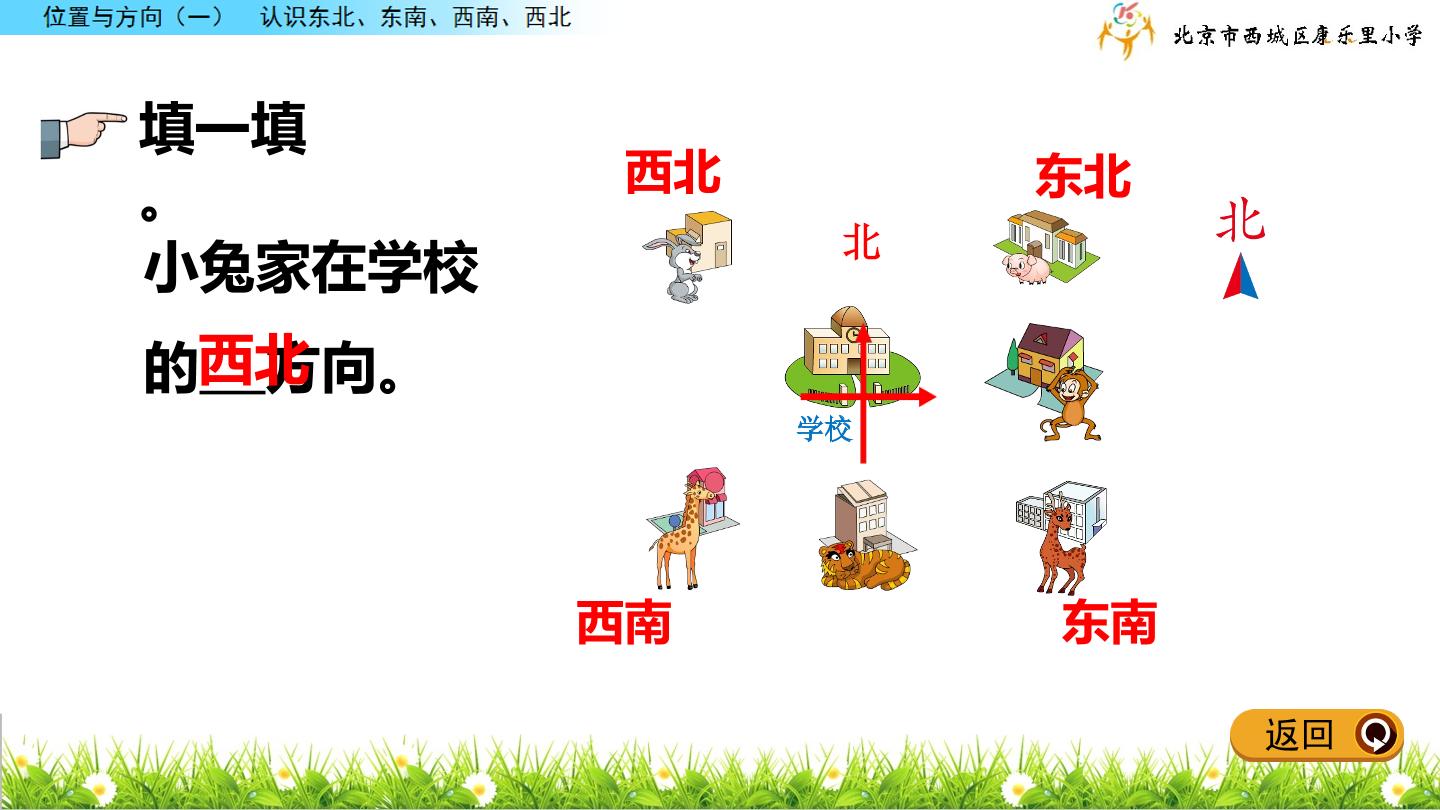 位置与方向（一） 认识东北、东南、西南、西北

北京市西城区康乐里小学

填一填。

小兔家在学校的西北方向。

西北

东北

北

北

学校

西南

东南

返回